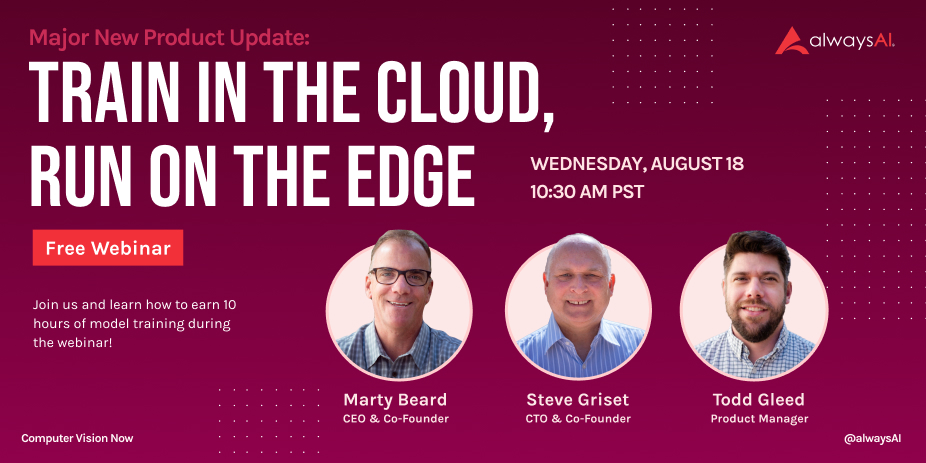 Major New Product Update:

alwaysAI.

TRAIN IN THE CLOUD, RUN ON THE EDGE

WEDNESDAY, AUGUST 18
10:30 AM PST

Free Webinar

Join us and learn how to earn 10 hours of model training during the webinar!

Marty Beard
CEO & Co-Founder

Steve Griset
CTO & Co-Founder

Todd Gleed
Product Manager

Computer Vision Now

@alwaysAI